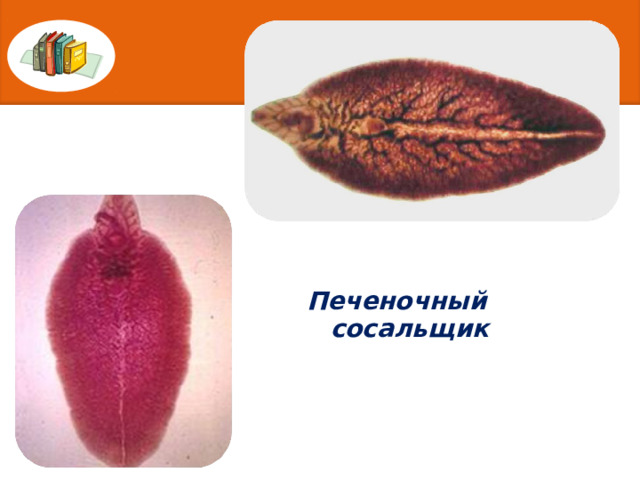 Печеночный сосальщик